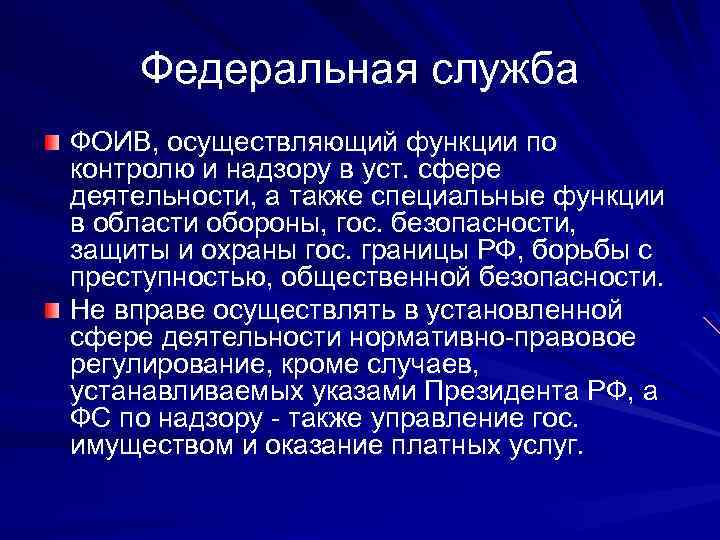 Федеральная служба

ФОИВ, осуществляющий функции по контролю и надзору в уст. сфере деятельности, а также специальные функции в области обороны, гос. безопасности, защиты и охраны гос. границы РФ, борьбы с преступностью, общественной безопасности.

Не вправе осуществлять в установленной сфере деятельности нормативно-правовое регулирование, кроме случаев, устанавливаемых указами Президента РФ, а ФС по надзору - также управление гос. имуществом и оказание платных услуг.